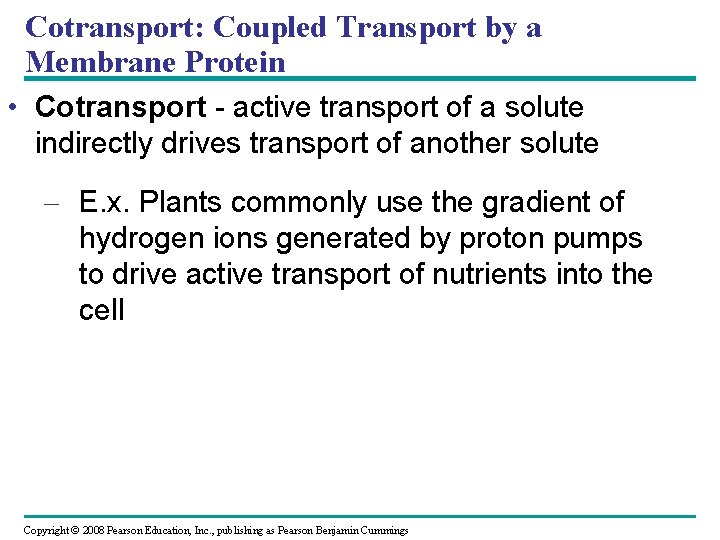 Cotransport: Coupled Transport by a Membrane Protein

• Cotransport - active transport of a solute indirectly drives transport of another solute

– E.x. Plants commonly use the gradient of hydrogen ions generated by proton pumps to drive active transport of nutrients into the cell

Copyright © 2008 Pearson Education, Inc., publishing as Pearson Benjamin Cummings